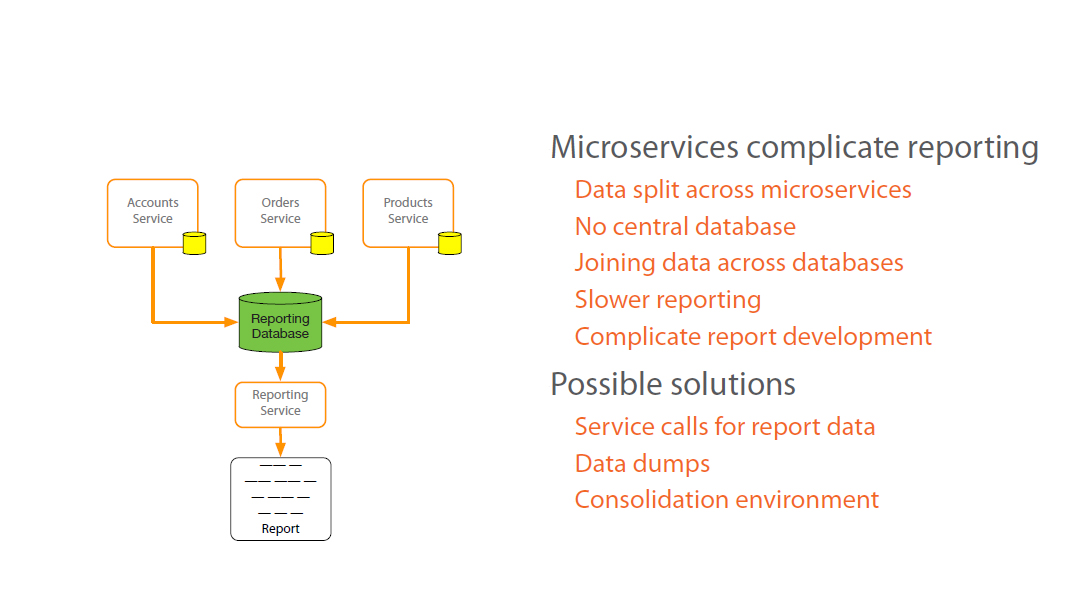 Accounts Service

Orders Service

Products Service

Reporting Database

Reporting Service

Report

Microservices complicate reporting

Data split across microservices

No central database

Joining data across databases

Slower reporting

Complicate report development

Possible solutions

Service calls for report data

Data dumps

Consolidation environment